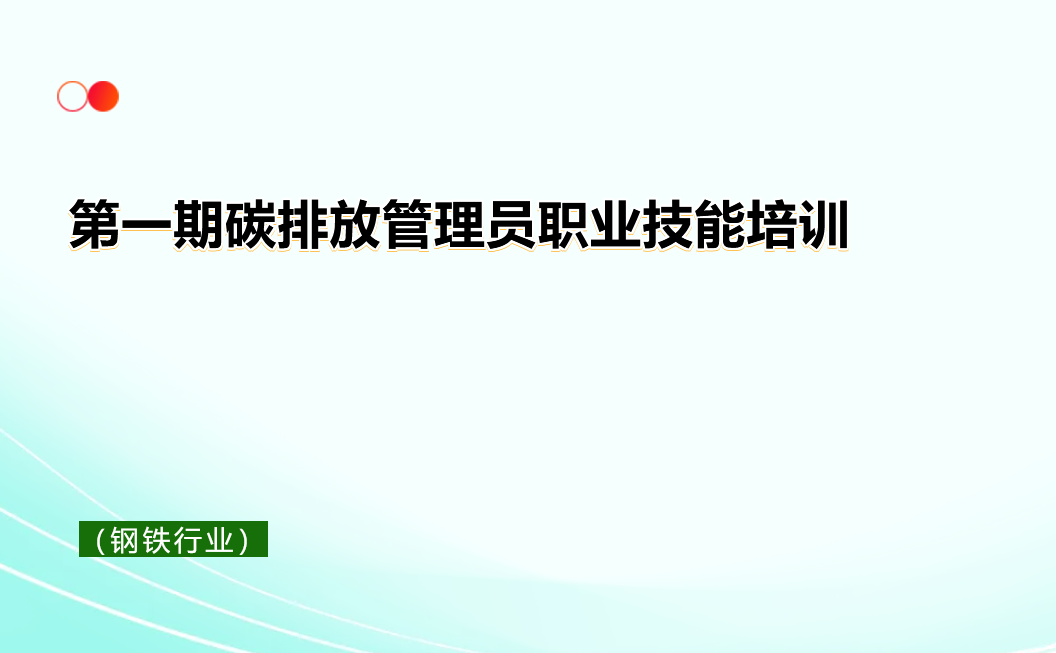 第一期碳排放管理员职业技能培训

（钢铁行业）